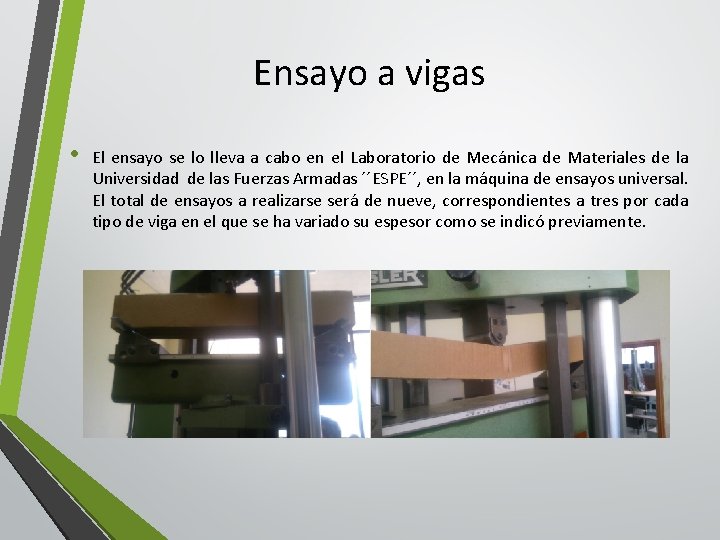 Ensayo a vigas

• El ensayo se lo lleva a cabo en el Laboratorio de Mecánica de Materiales de la Universidad de las Fuerzas Armadas ´´ESPE´´, en la máquina de ensayos universal. El total de ensayos a realizarse será de nueve, correspondientes a tres por cada tipo de viga en el que se ha variado su espesor como se indicó previamente.

SLER